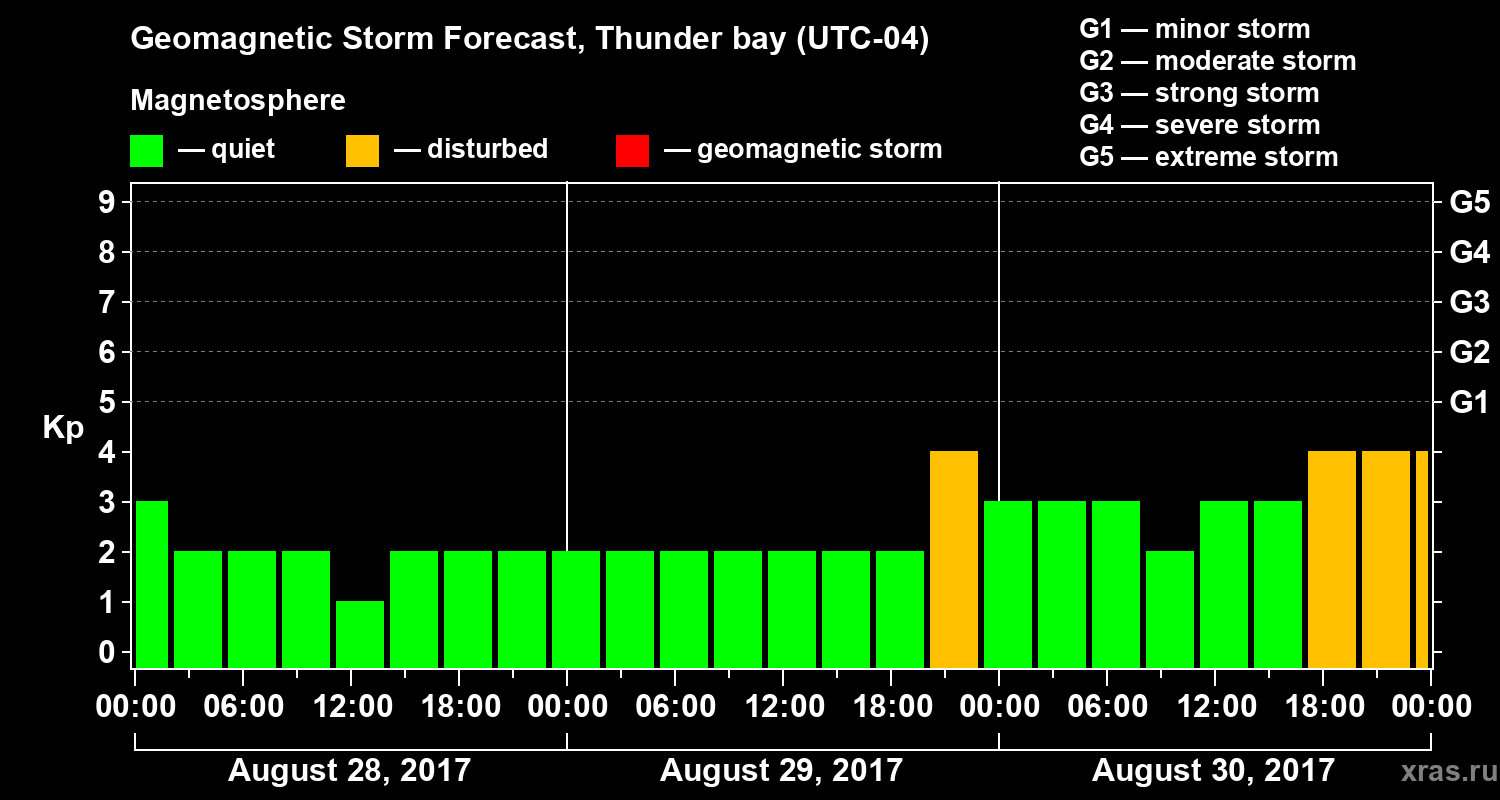 Geomagnetic Storm Forecast, Thunder bay (UTC-04)

Magnetosphere

— quiet — disturbed — geomagnetic storm

G1 — minor storm
G2 — moderate storm
G3 — strong storm
G4 — severe storm
G5 — extreme storm

Kp

9
8
7
6
5
4
3
2
1
0

G5
G4
G3
G2
G1

00:00 06:00 12:00 18:00 00:00 06:00 12:00 18:00 00:00 06:00 12:00 18:00 00:00

August 28, 2017
August 29, 2017
August 30, 2017

xras.ru